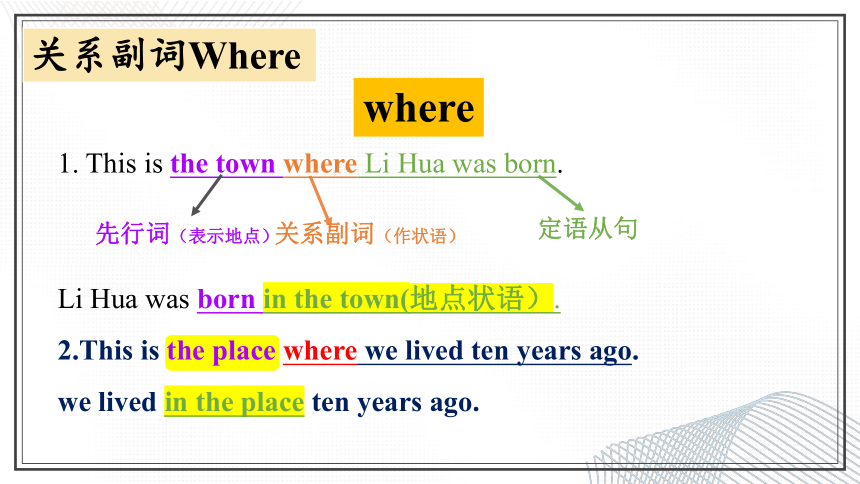 关系副词Where

where

1. This is the town where Li Hua was born.

先行词（表示地点）关系副词（作状语） 定语从句

Li Hua was born in the town(地点状语）.

2.This is the place where we lived ten years ago.

we lived in the place ten years ago.